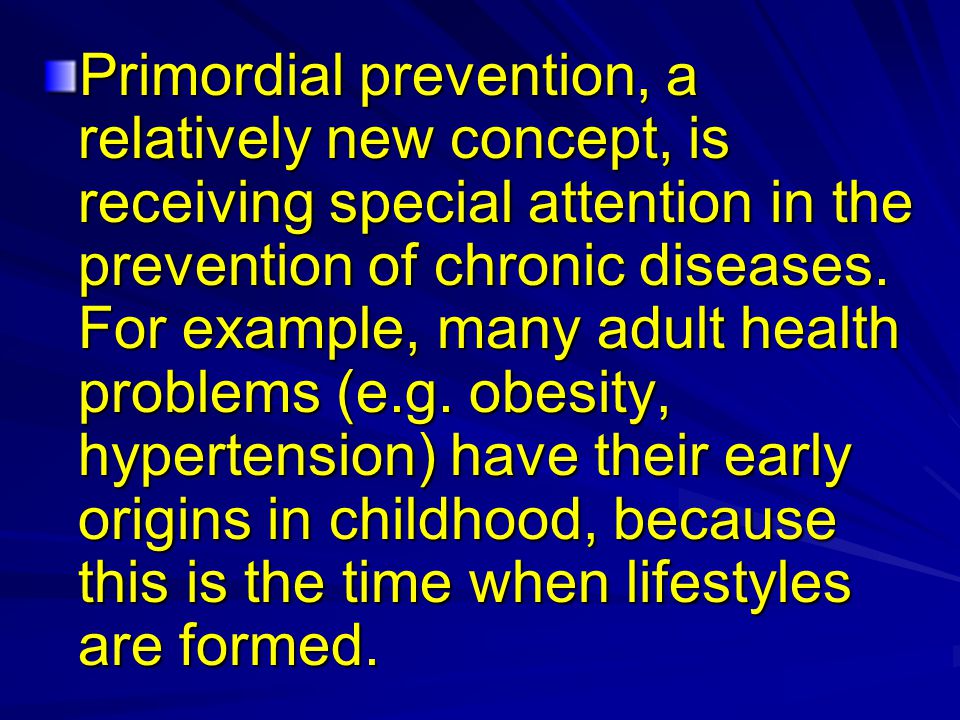 Primordial prevention, a relatively new concept, is receiving special attention in the prevention of chronic diseases. For example, many adult health problems (e.g. obesity, hypertension) have their early origins in childhood, because this is the time when lifestyles are formed.